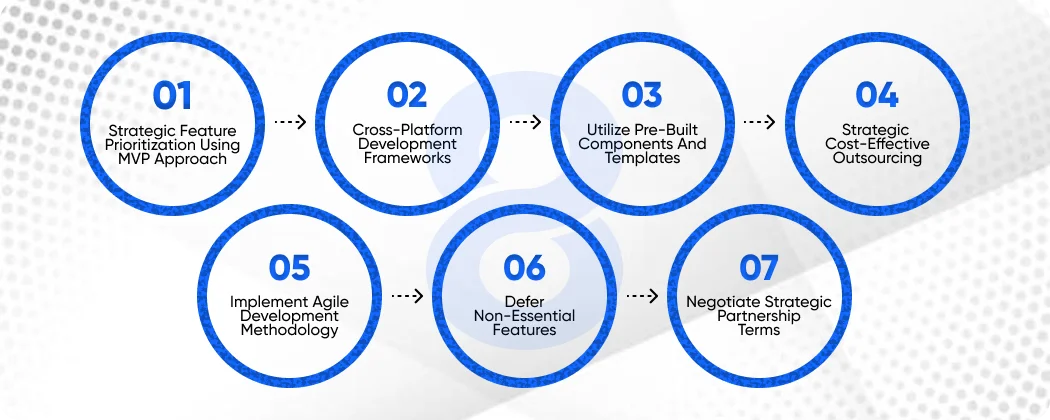 01
Strategic Feature Prioritization Using MVP Approach

02
Cross-Platform Development Frameworks

03
Utilize Pre-Built Components And Templates

04
Strategic Cost-Effective Outsourcing

05
Implement Agile Development Methodology

06
Defer Non-Essential Features

07
Negotiate Strategic Partnership Terms